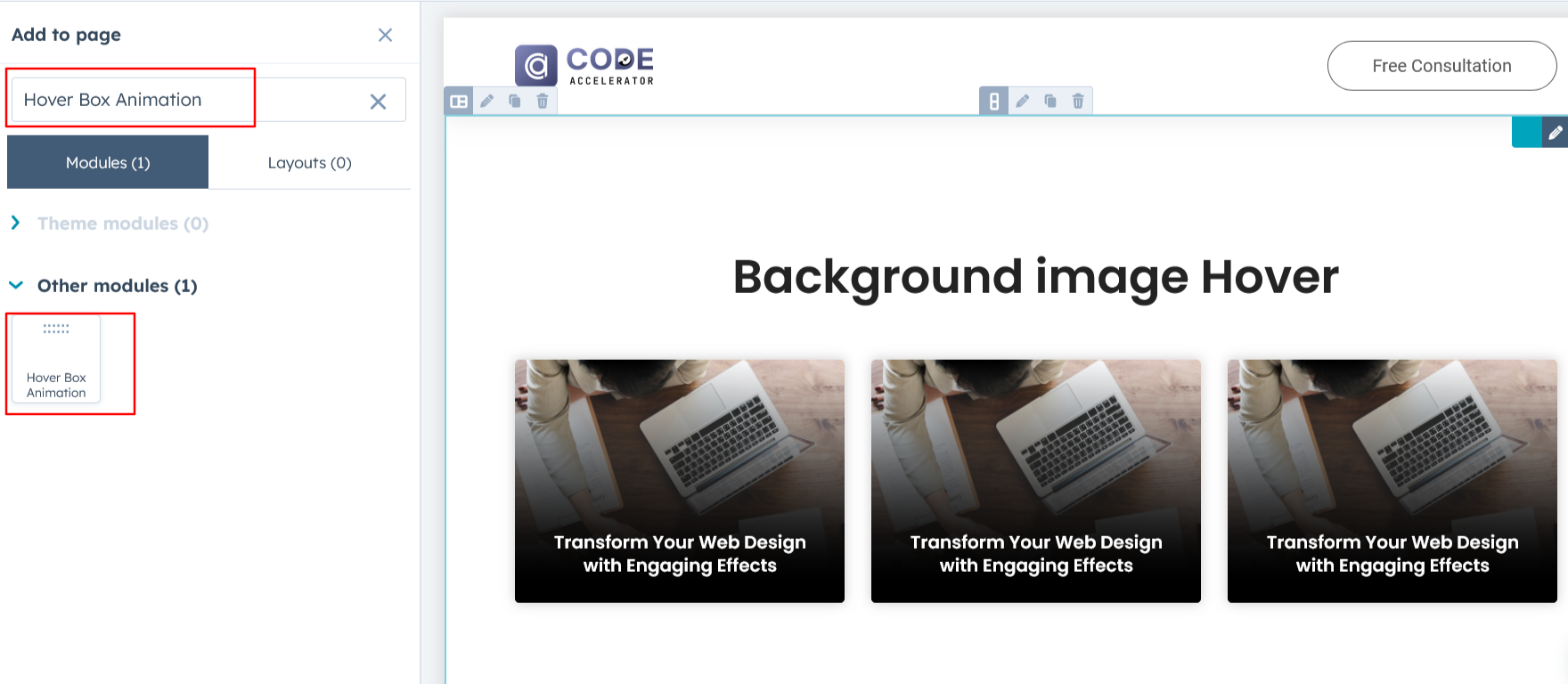 Add to page

Hover Box Animation

Modules (1)

Layouts (0)

Theme modules (0)

Other modules (1)

Hover Box Animation

CODE ACCELERATOR

Free Consultation

Background image Hover

Transform Your Web Design with Engaging Effects

Transform Your Web Design with Engaging Effects

Transform Your Web Design with Engaging Effects